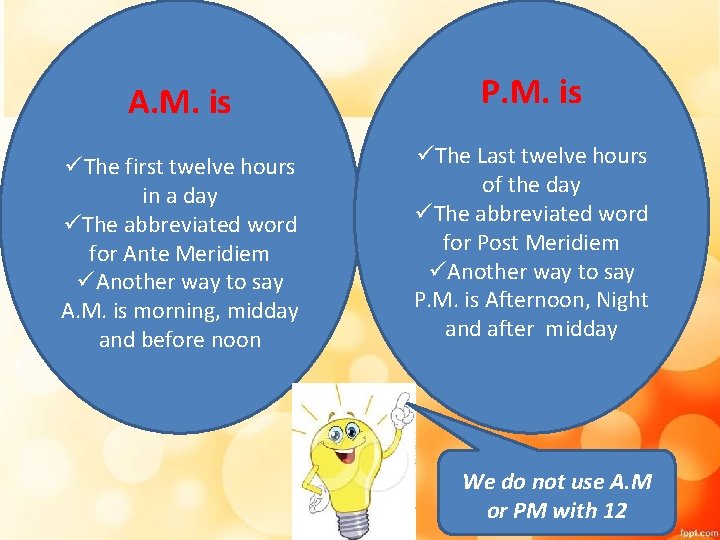 A.M. is

✓The first twelve hours in a day
✓The abbreviated word for Ante Meridiem
✓Another way to say A.M. is morning, midday and before noon

P.M. is

✓The Last twelve hours of the day
✓The abbreviated word for Post Meridiem
✓Another way to say P.M. is Afternoon, Night and after midday

We do not use A.M or PM with 12

fppt.com